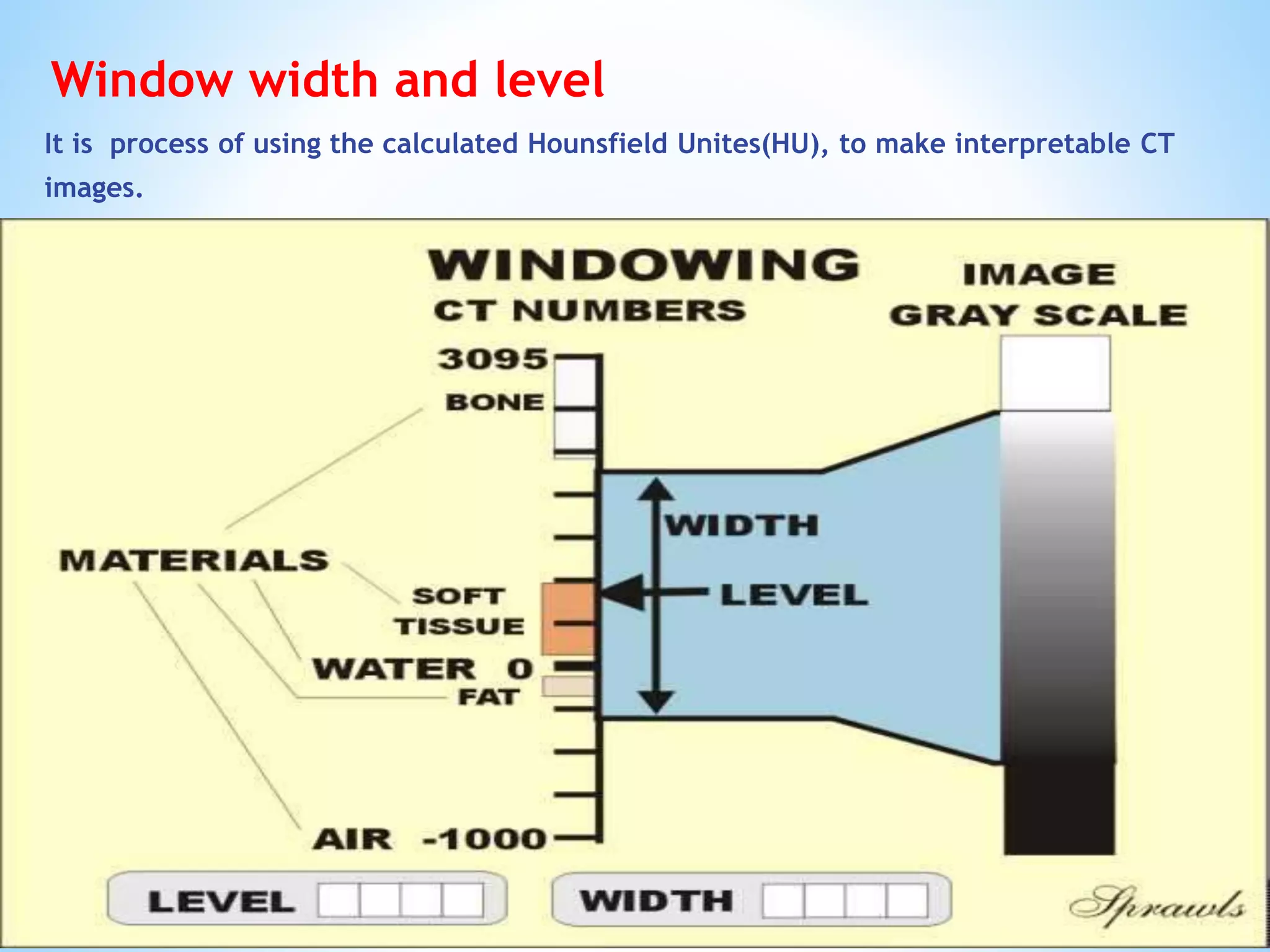 Window width and level

It is process of using the calculated Hounsfield Unites(HU), to make interpretable CT images.

WINDOWING

CT NUMBERS

IMAGE GRAY SCALE

3095

BONE

MATERIALS

SOFT TISSUE

WATER 0

FAT

AIR -1000

WIDTH

LEVEL

LEVEL

WIDTH

Sprawls